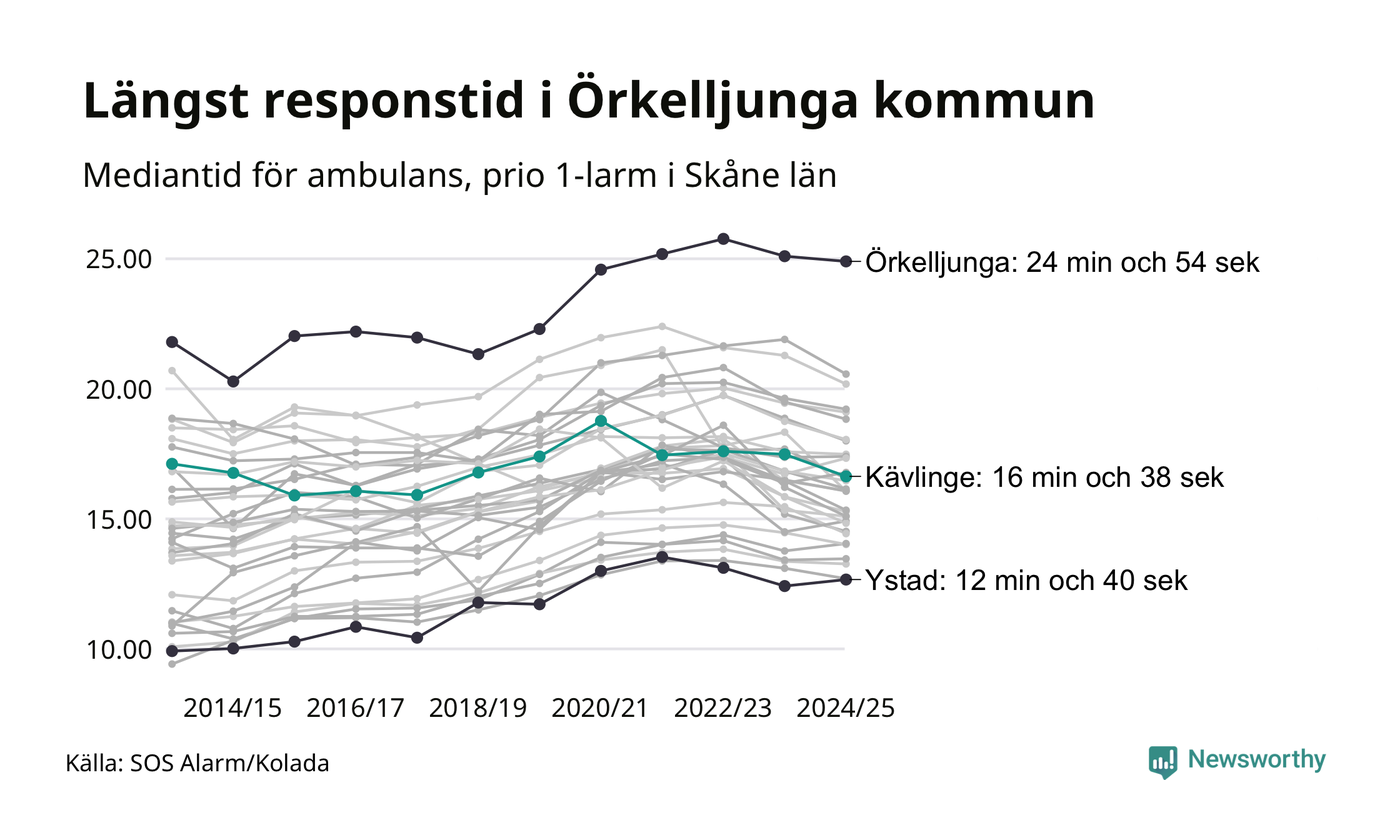 Längst responstid i Örkelljunga kommun

Mediantid för ambulans, prio 1-larm i Skåne län

25.00
20.00
15.00
10.00

Örkelljunga: 24 min och 54 sek
Kävlinge: 16 min och 38 sek
Ystad: 12 min och 40 sek

2014/15
2016/17
2018/19
2020/21
2022/23
2024/25

Källa: SOS Alarm/Kolada

Newsworthy